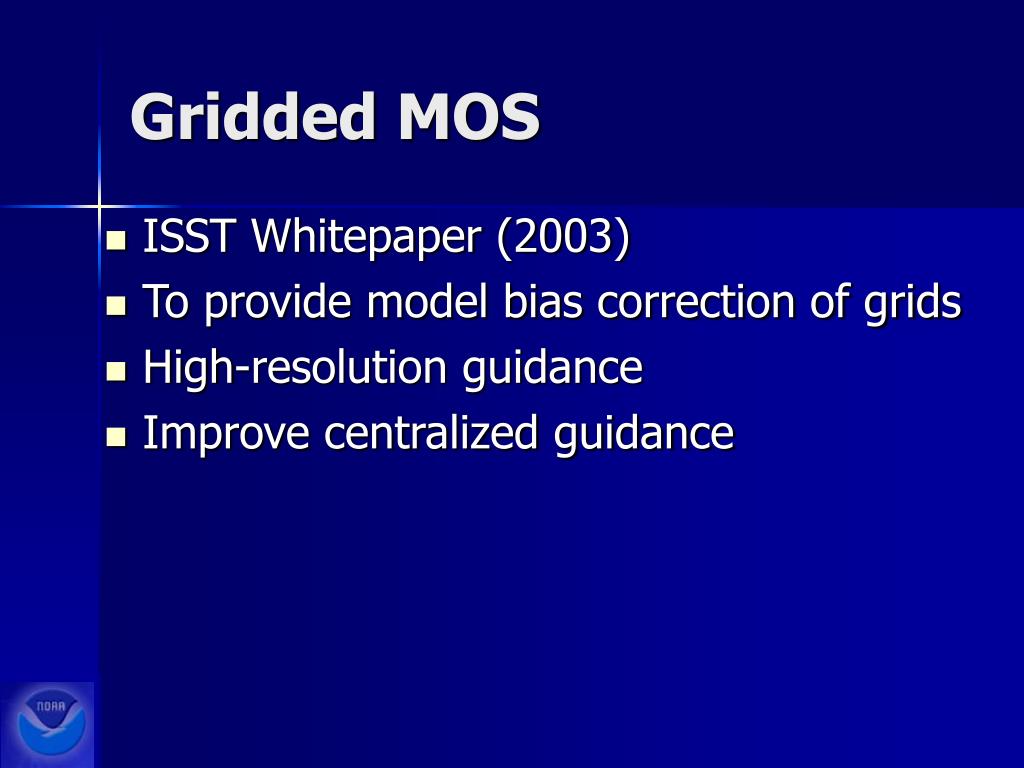 Gridded MOS

- ISST Whitepaper (2003)
- To provide model bias correction of grids
- High-resolution guidance
- Improve centralized guidance

NOAA